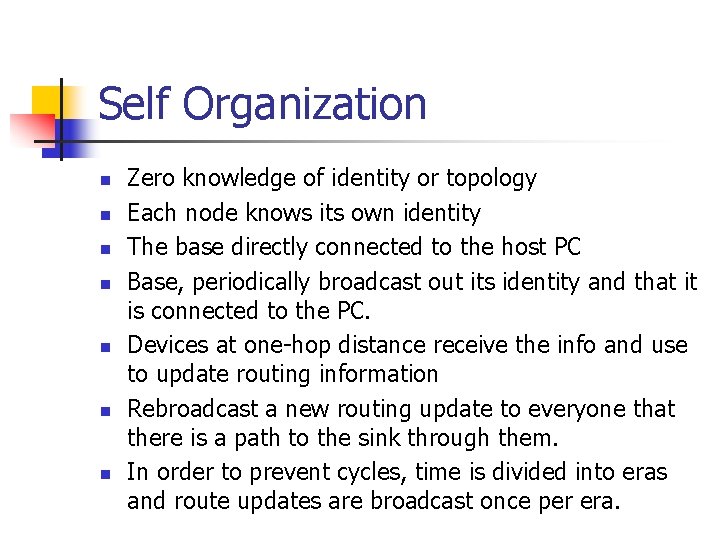 Self Organization

- Zero knowledge of identity or topology
- Each node knows its own identity
- The base directly connected to the host PC
- Base, periodically broadcast out its identity and that it is connected to the PC.
- Devices at one-hop distance receive the info and use to update routing information
- Rebroadcast a new routing update to everyone that there is a path to the sink through them.
- In order to prevent cycles, time is divided into eras and route updates are broadcast once per era.